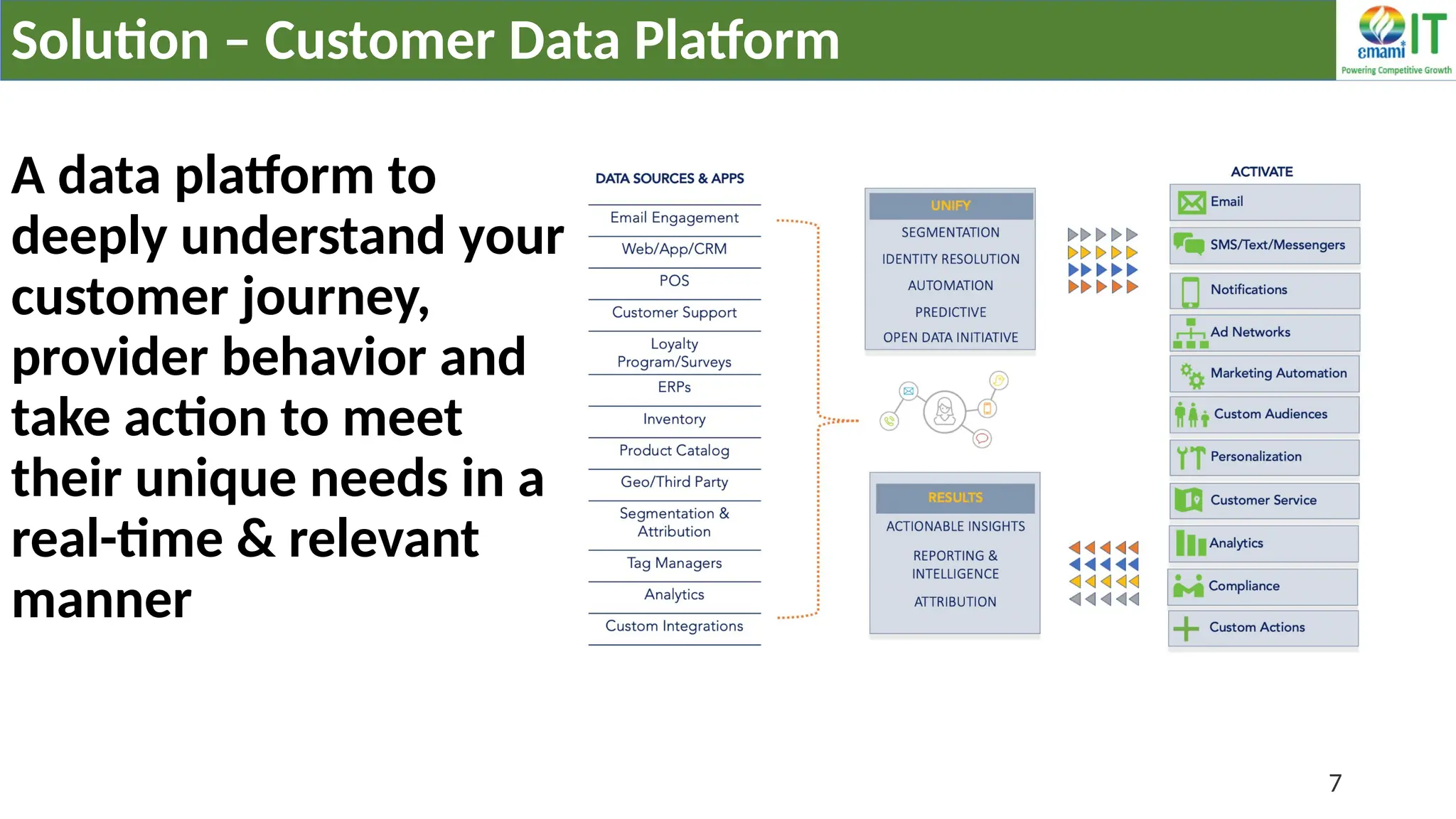 Solution – Customer Data Platform

emami IT
Powering Competitive Growth

A data platform to deeply understand your customer journey, provider behavior and take action to meet their unique needs in a real-time & relevant manner

DATA SOURCES & APPS

Email Engagement
Web/App/CRM
POS
Customer Support
Loyalty Program/Surveys
ERPs
Inventory
Product Catalog
Geo/Third Party
Segmentation & Attribution
Tag Managers
Analytics
Custom Integrations

UNIFY
SEGMENTATION
IDENTITY RESOLUTION
AUTOMATION
PREDICTIVE
OPEN DATA INITIATIVE

RESULTS
ACTIONABLE INSIGHTS
REPORTING & INTELLIGENCE
ATTRIBUTION

ACTIVATE
Email
SMS/Text/Messengers
Notifications
Ad Networks
Marketing Automation
Custom Audiences
Personalization
Customer Service
Analytics
Compliance
Custom Actions

7